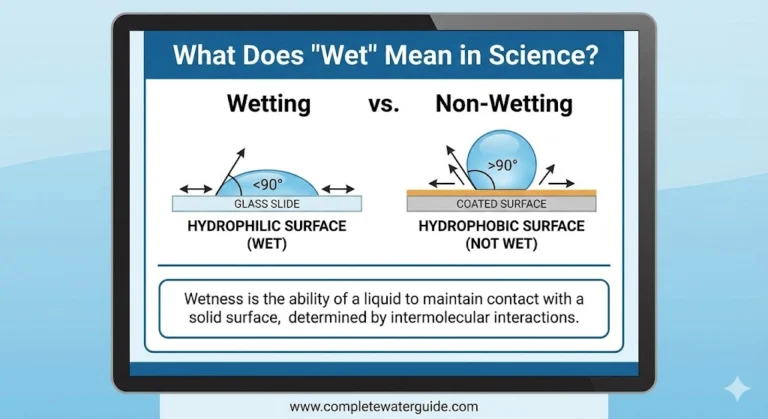 What Does "Wet" Mean in Science?

Wetting vs. Non-Wetting

<90°

GLASS SLIDE

HYDROPHILIC SURFACE (WET)

>90°

COATED SURFACE

HYDROPHOBIC SURFACE (NOT WET)

Wetness is the ability of a liquid to maintain contact with a solid surface, determined by intermolecular interactions.

www.completewaterguide.com